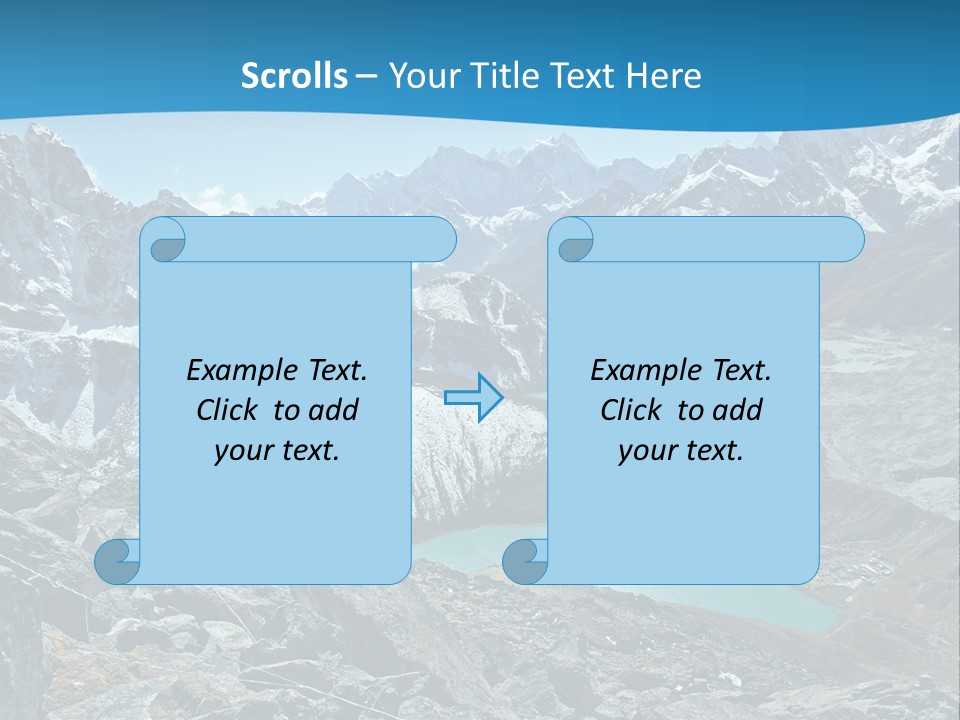 Scrolls – Your Title Text Here

Example Text. Click to add your text.

Example Text. Click to add your text.